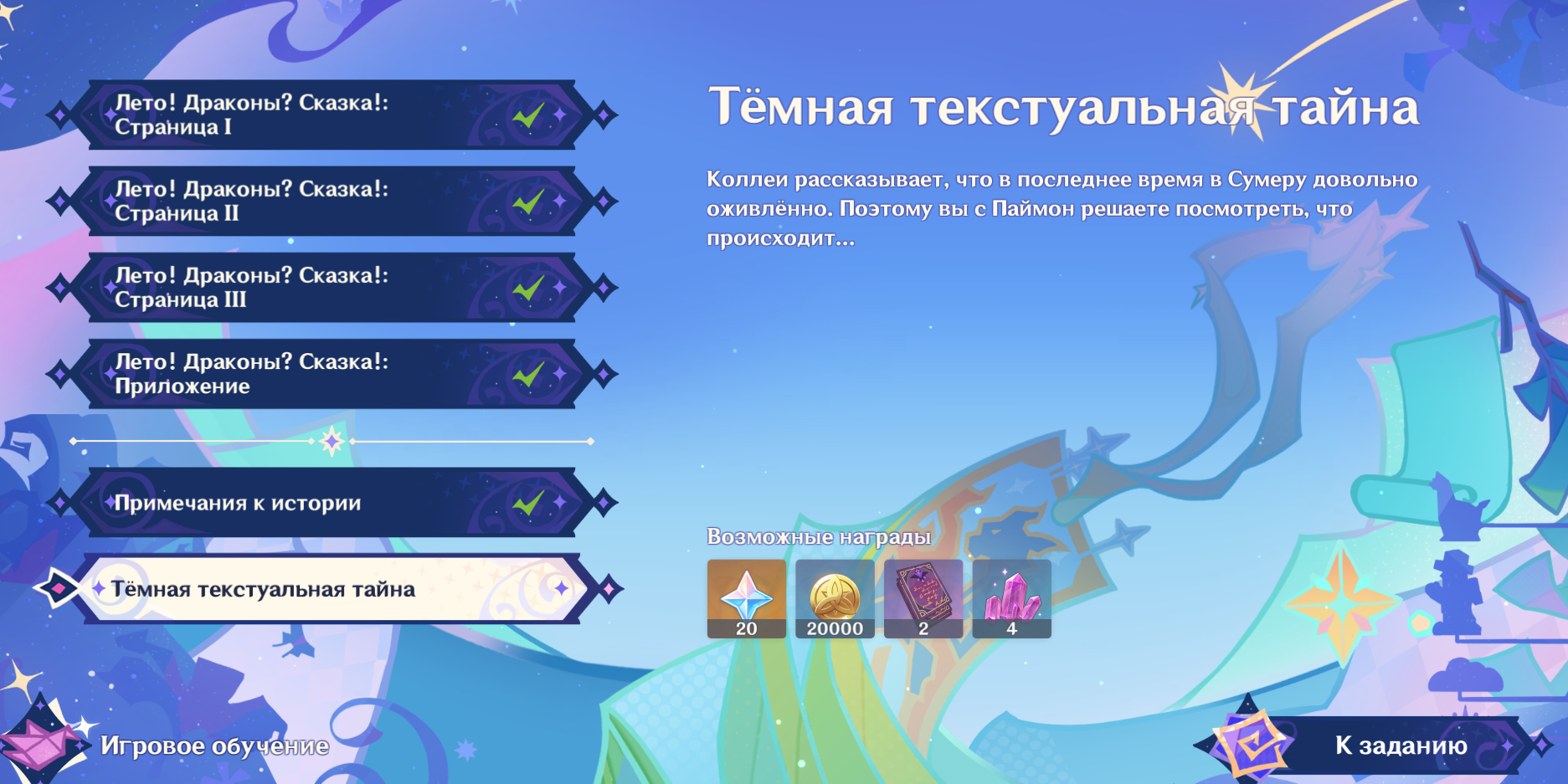 Лето! Драконы? Сказка!: Страница I

Лето! Драконы? Сказка!: Страница II

Лето! Драконы? Сказка!: Страница III

Лето! Драконы? Сказка!: Приложение

Примечания к истории

Тёмная текстуальная тайна

Игровое обучение

Тёмная текстуальная тайна

Коллеи рассказывает, что в последнее время в Сумеру довольно оживлённо. Поэтому вы с Паймон решаете посмотреть, что происходит...

Возможные награды

20
20000
2
4

К заданию